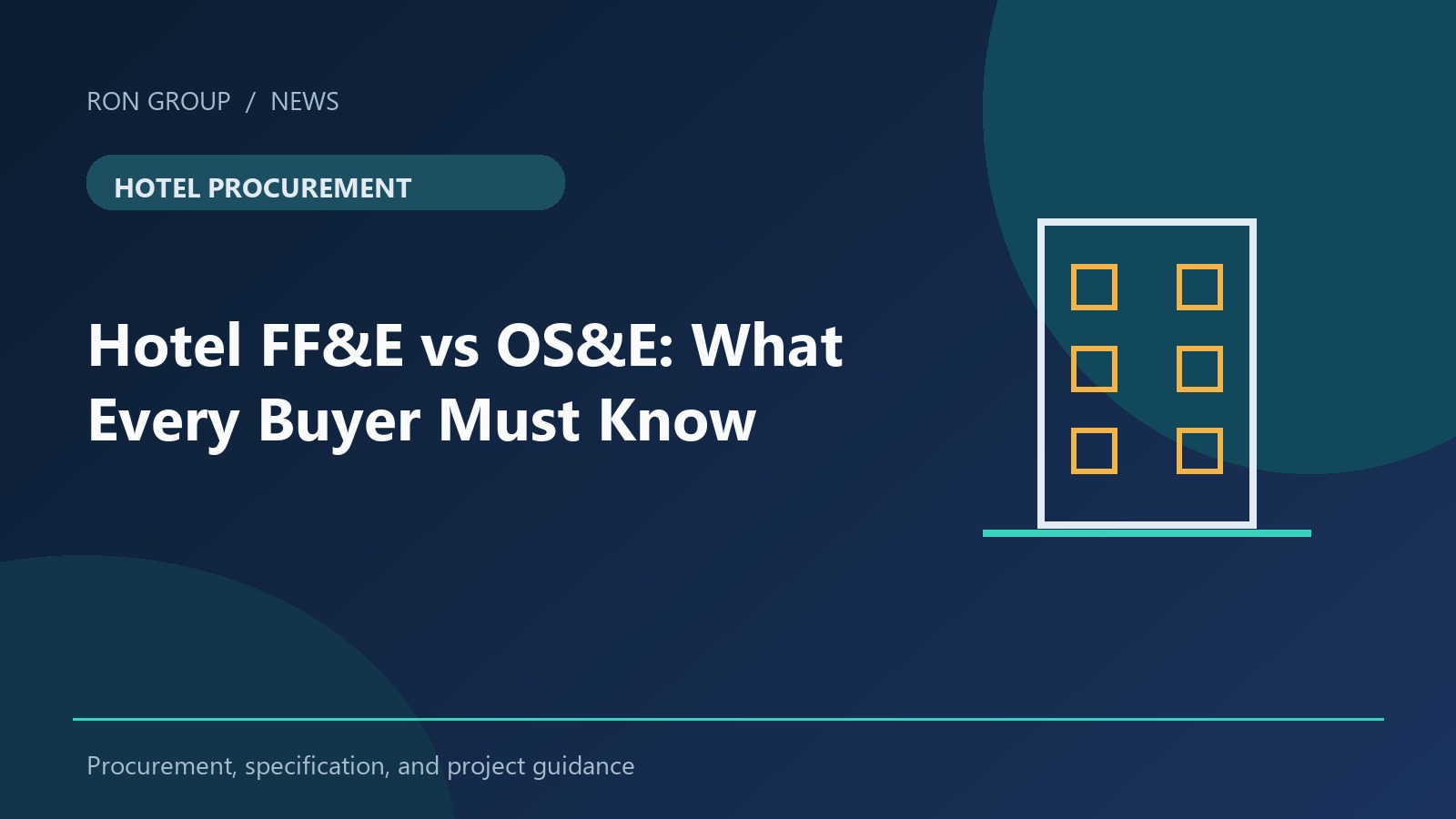 RON GROUP / NEWS

HOTEL PROCUREMENT

Hotel FF&E vs OS&E: What Every Buyer Must Know

Procurement, specification, and project guidance